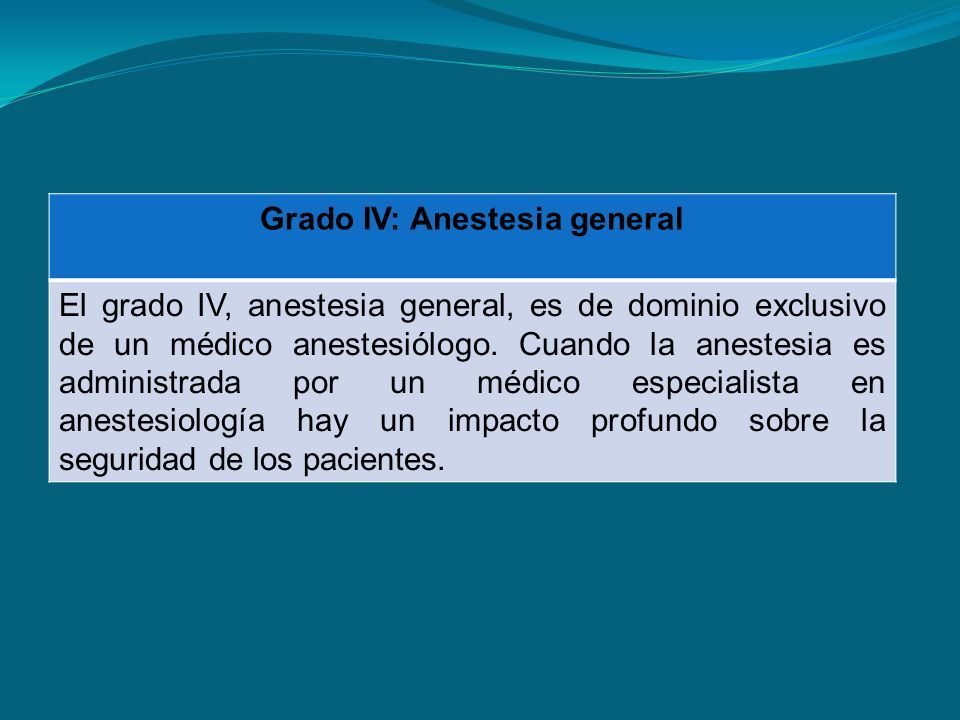 | Grado IV: Anestesia general |
|---|
| El grado IV, anestesia general, es de dominio exclusivo de un médico anestesiólogo. Cuando la anestesia es administrada por un médico especialista en anestesiología hay un impacto profundo sobre la seguridad de los pacientes. |